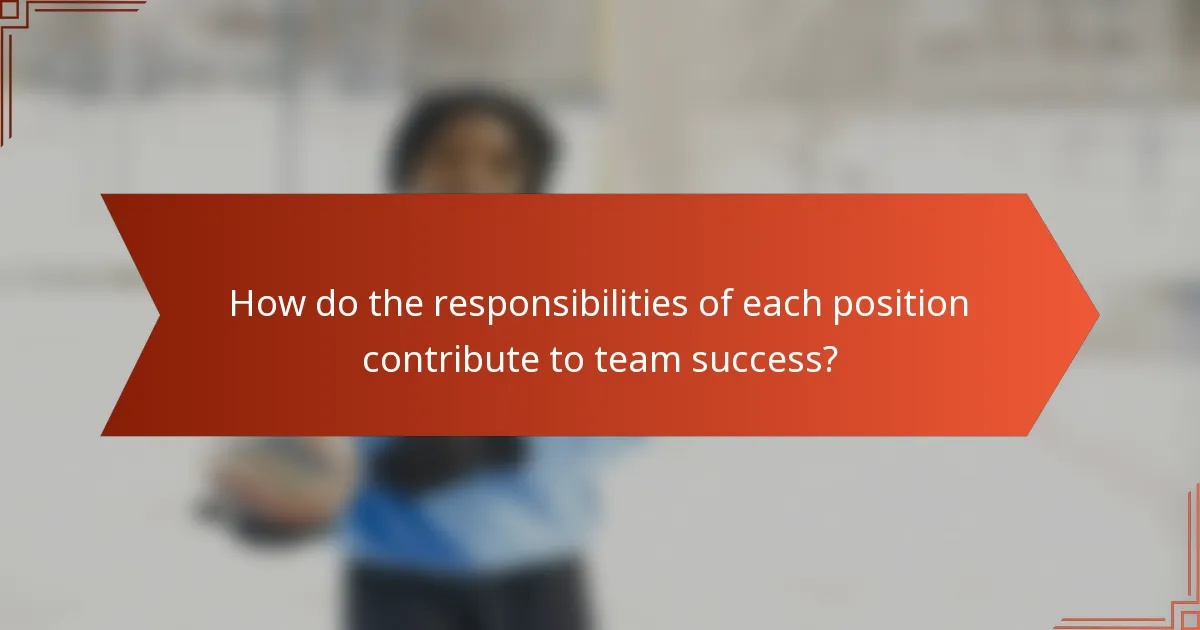 How do the responsibilities of each position contribute to team success?